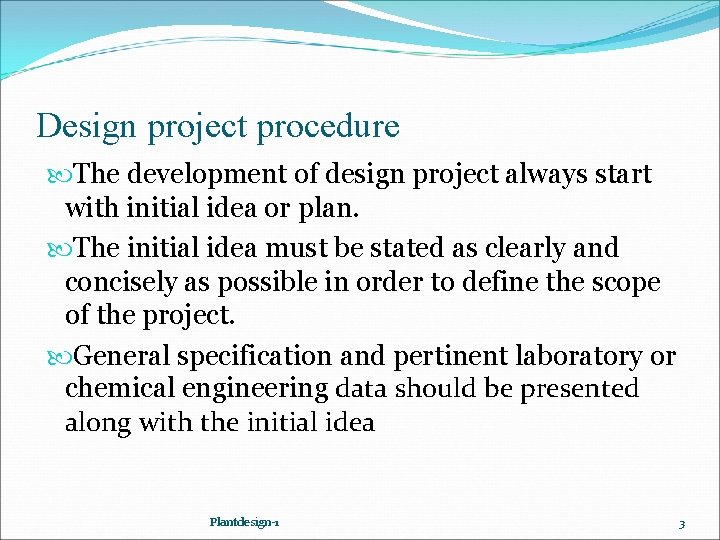 Design project procedure

The development of design project always start with initial idea or plan.

The initial idea must be stated as clearly and concisely as possible in order to define the scope of the project.

General specification and pertinent laboratory or chemical engineering data should be presented along with the initial idea

Plantdesign-1

3